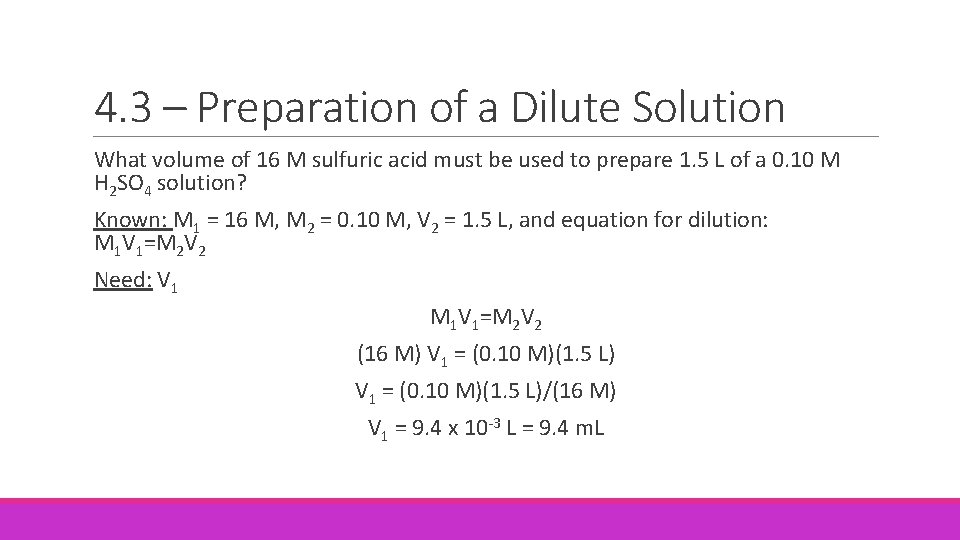 4.3 – Preparation of a Dilute Solution

What volume of 16 M sulfuric acid must be used to prepare 1.5 L of a 0.10 M $H_2SO_4$ solution?

Known: $M_1$ = 16 M, $M_2$ = 0.10 M, $V_2$ = 1.5 L, and equation for dilution: $M_1V_1=M_2V_2$

Need: $V_1$

$M_1V_1=M_2V_2$

(16 M) $V_1$ = (0.10 M)(1.5 L)

$V_1$ = (0.10 M)(1.5 L)/(16 M)

$V_1$ = 9.4 x $10^{-3}$ L = 9.4 mL